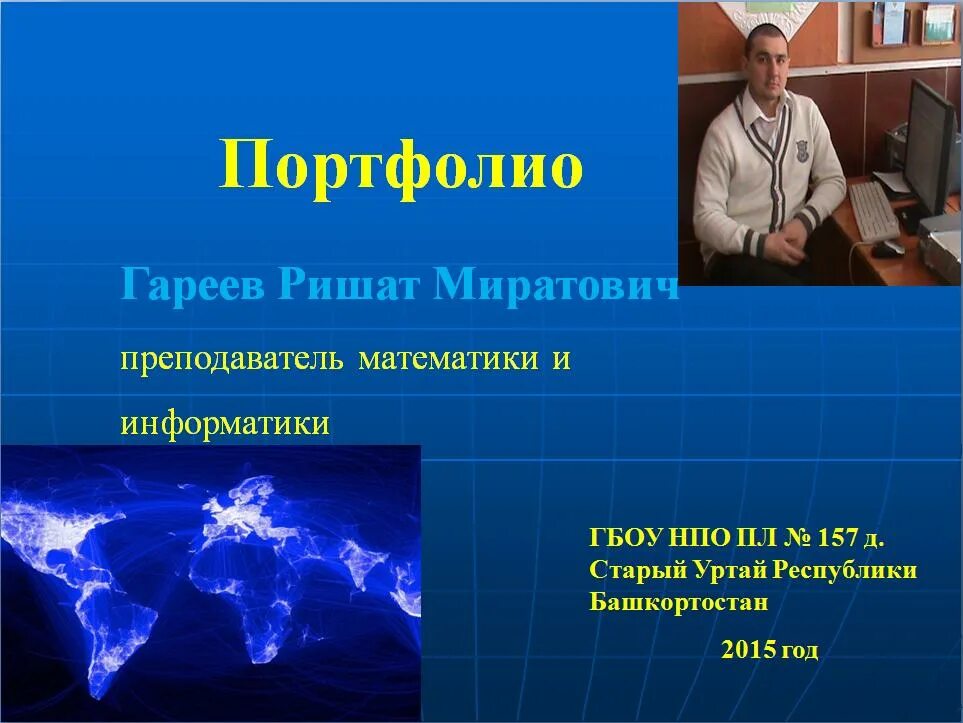 Портфолио

Гареев Ришат Миратович

преподаватель математики и информатики

ГБОУ НПО ПЛ № 157 д. Старый Уртай Республики Башкортостан

2015 год